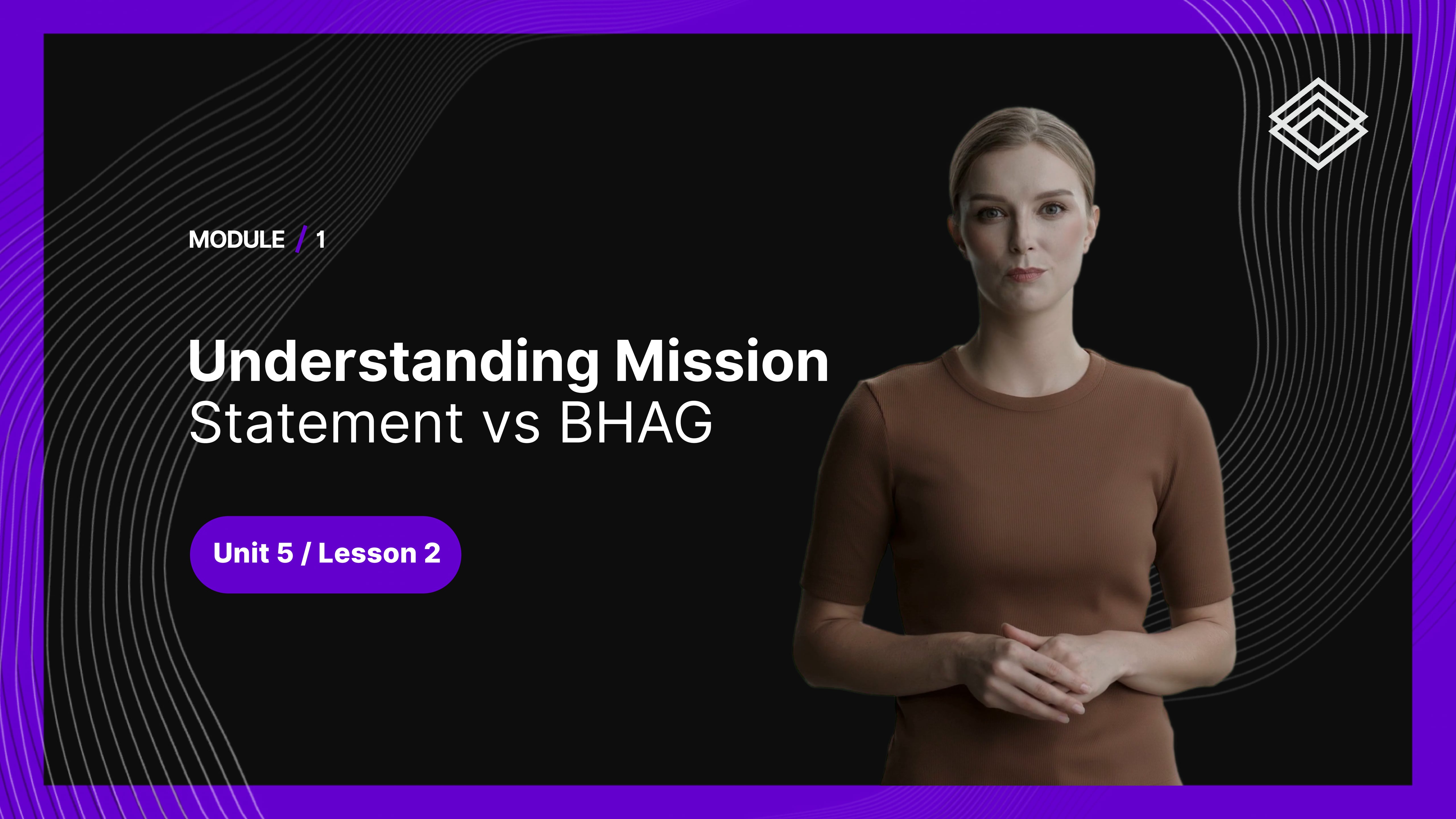 MODULE / 1

Understanding Mission Statement vs BHAG

Unit 5 / Lesson 2